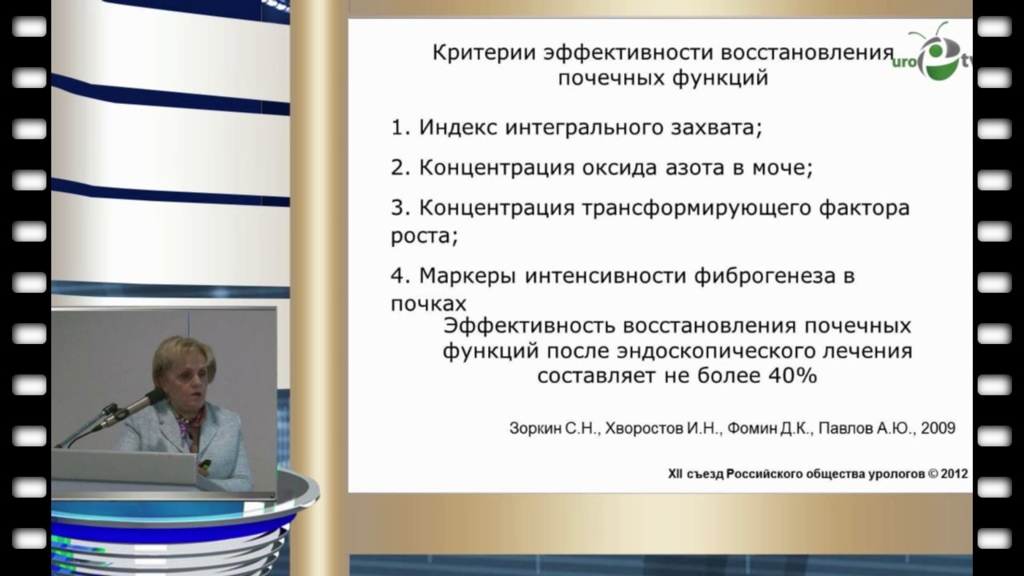 Критерии эффективности восстановления почечных функций

uro tv

1. Индекс интегрального захвата;

2. Концентрация оксида азота в моче;

3. Концентрация трансформирующего фактора роста;

4. Маркеры интенсивности фиброгенеза в почках

Эффективность восстановления почечных функций после эндоскопического лечения составляет не более 40%

Зоркин С.Н., Хворостов И.Н., Фомин Д.К., Павлов А.Ю., 2009

XII съезд Российского общества урологов © 2012